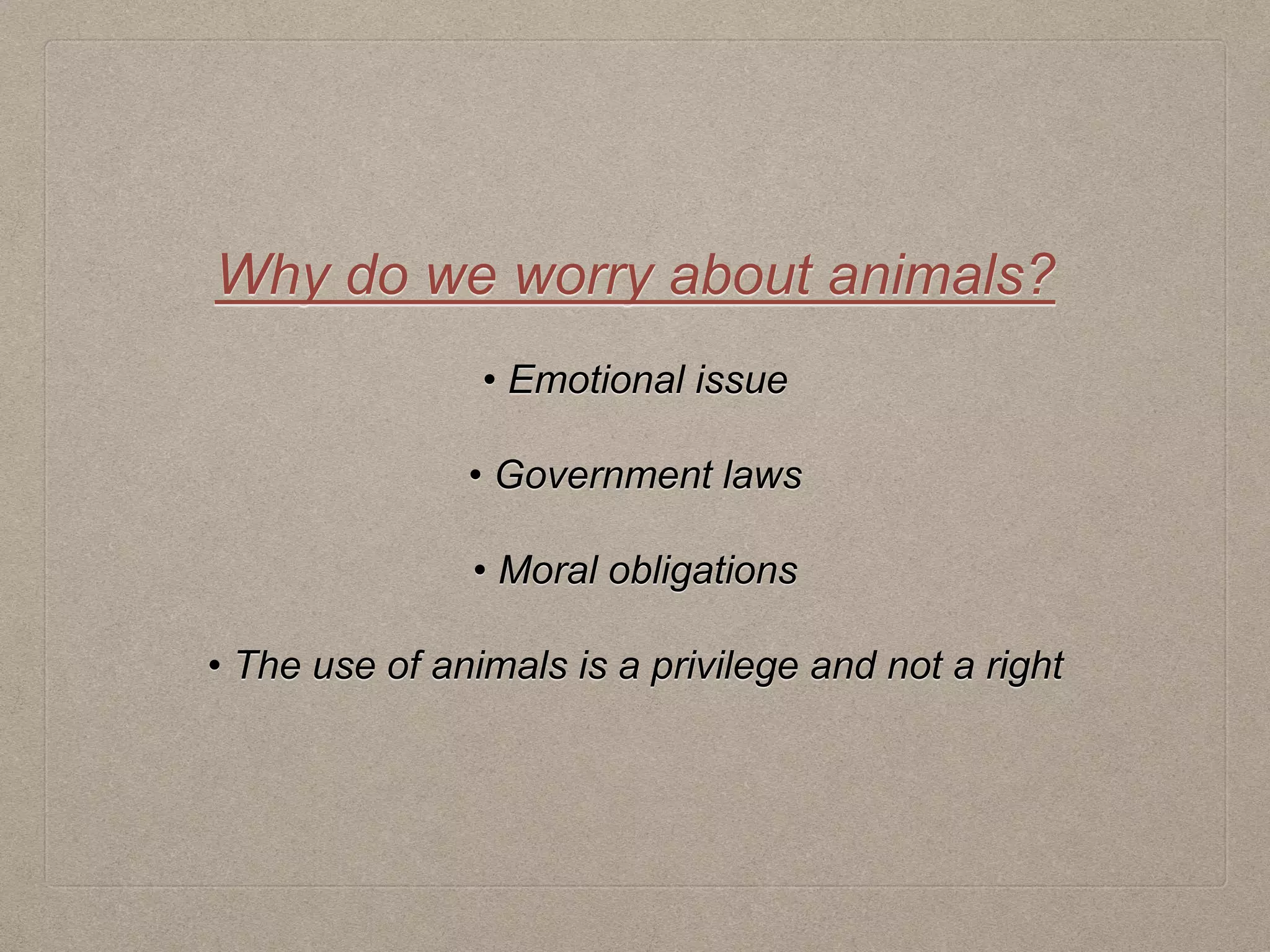 Why do we worry about animals?

• Emotional issue

• Government laws

• Moral obligations

• The use of animals is a privilege and not a right